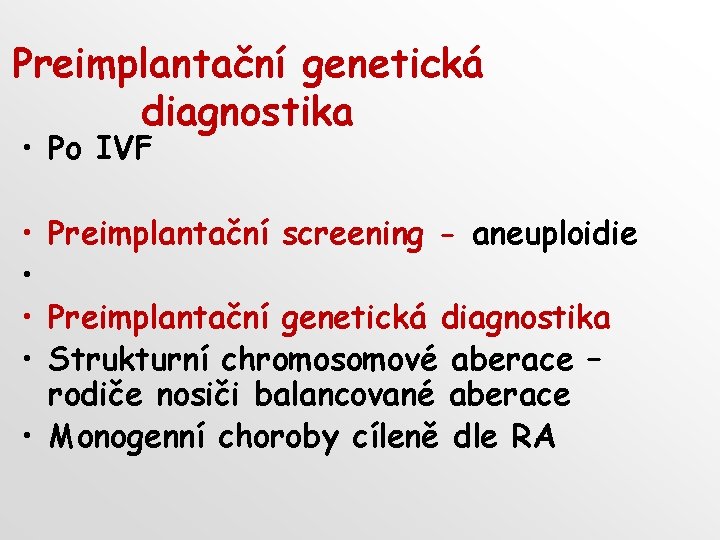 Preimplantační genetická diagnostika

• Po IVF

• Preimplantační screening - aneuploidie
•
• Preimplantační genetická diagnostika
• Strukturní chromosomové aberace – rodiče nosiči balancované aberace
• Monogenní choroby cíleně dle RA